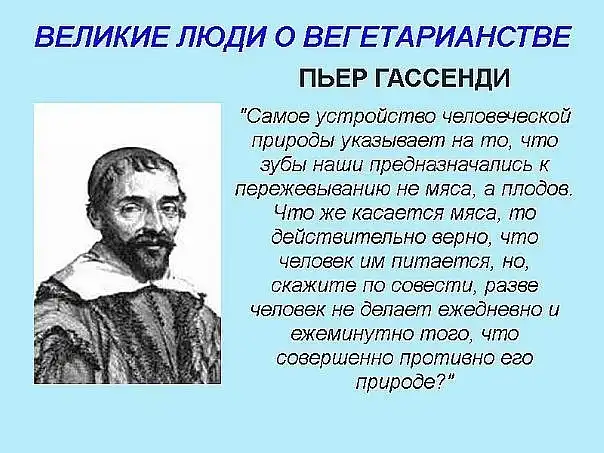 ВЕЛИКИЕ ЛЮДИ О ВЕГЕТАРИАНСТВЕ

ПЬЕР ГАССЕНДИ

"Самое устройство человеческой природы указывает на то, что зубы наши предназначались к пережевыванию не мяса, а плодов. Что же касается мяса, то действительно верно, что человек им питается, но, скажите по совести, разве человек не делает ежедневно и ежеминутно того, что совершенно противно его природе?"